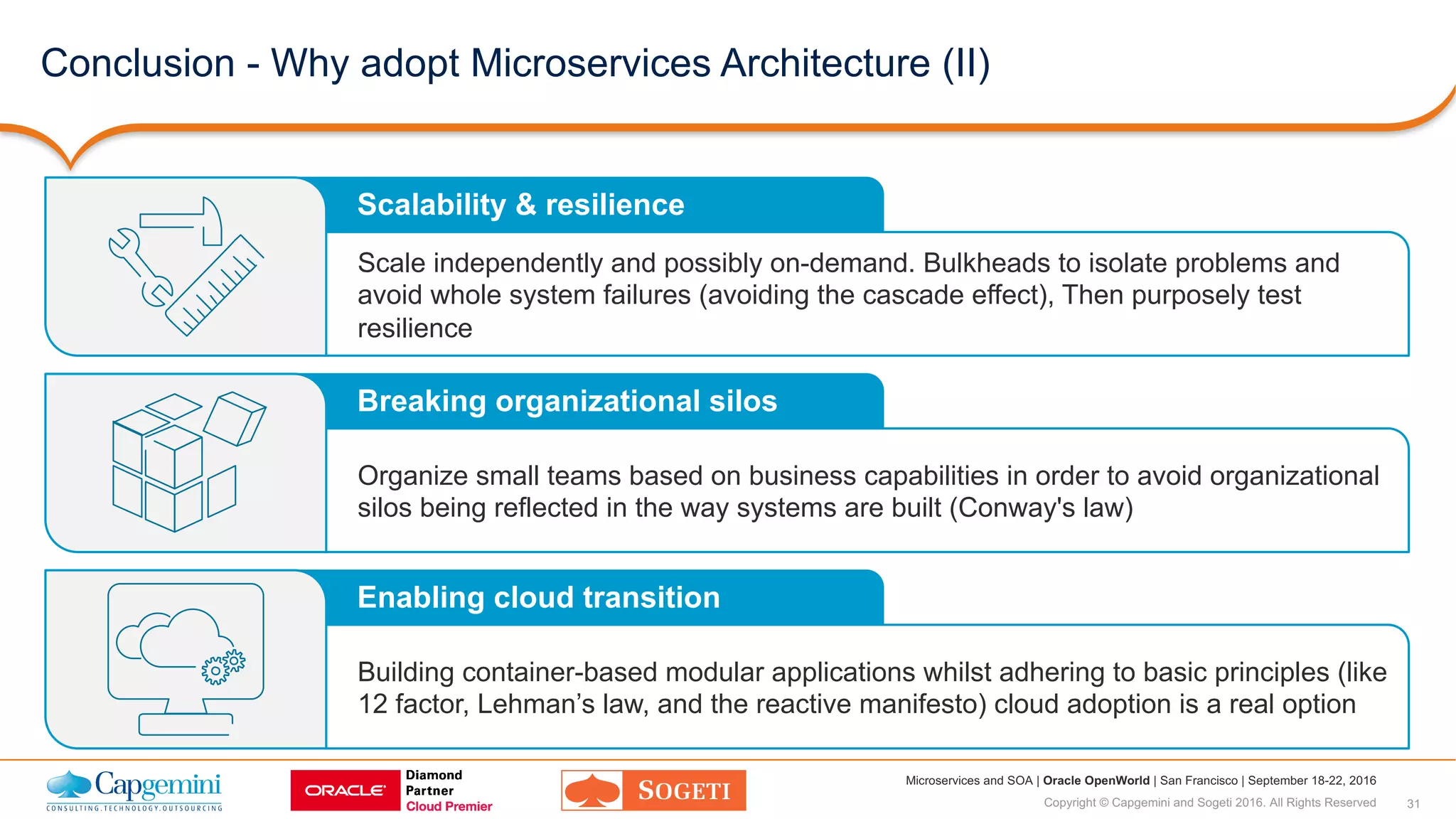 Conclusion - Why adopt Microservices Architecture (II)

Scalability & resilience

Scale independently and possibly on-demand. Bulkheads to isolate problems and avoid whole system failures (avoiding the cascade effect), Then purposely test resilience

Breaking organizational silos

Organize small teams based on business capabilities in order to avoid organizational silos being reflected in the way systems are built (Conway's law)

Enabling cloud transition

Building container-based modular applications whilst adhering to basic principles (like 12 factor, Lehman's law, and the reactive manifesto) cloud adoption is a real option

Capgemini
CONSULTING.TECHNOLOGY.OUTSOURCING

ORACLE Diamond Partner Cloud Premier

SOGETI

Microservices and SOA | Oracle OpenWorld | San Francisco | September 18-22, 2016
Copyright © Capgemini and Sogeti 2016. All Rights Reserved 31